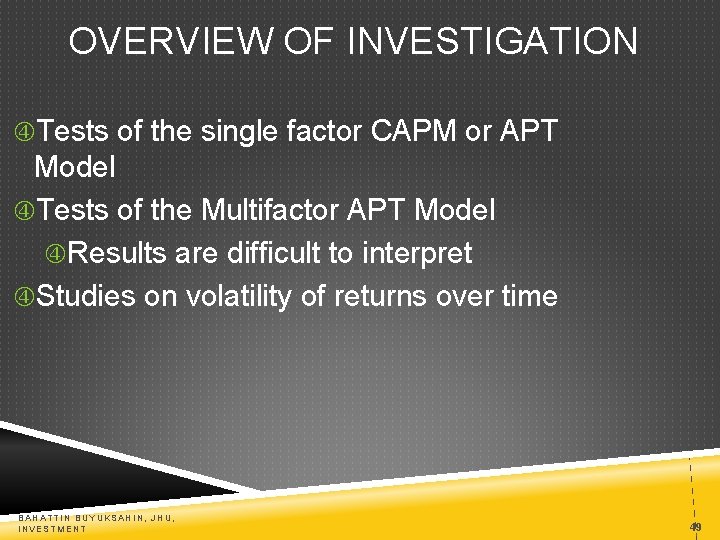 OVERVIEW OF INVESTIGATION

④Tests of the single factor CAPM or APT Model

④Tests of the Multifactor APT Model

④Results are difficult to interpret

④Studies on volatility of returns over time

BAHATTIN BUYUKSAHIN, JHU, INVESTMENT

49